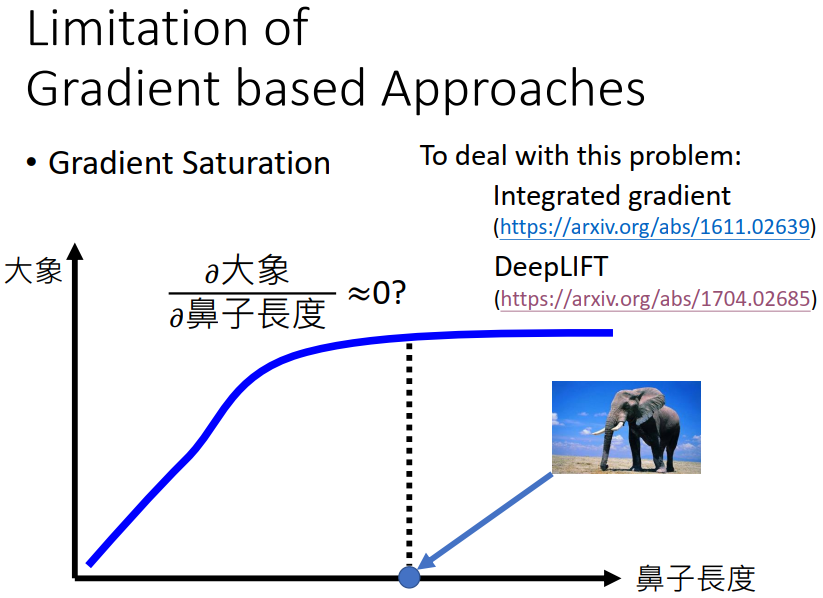 Limitation of Gradient based Approaches

• Gradient Saturation

To deal with this problem:

Integrated gradient (https://arxiv.org/abs/1611.02639)

DeepLIFT (https://arxiv.org/abs/1704.02685)

大象

$\frac{\partial 大象}{\partial 鼻子長度} \approx 0?$

鼻子長度